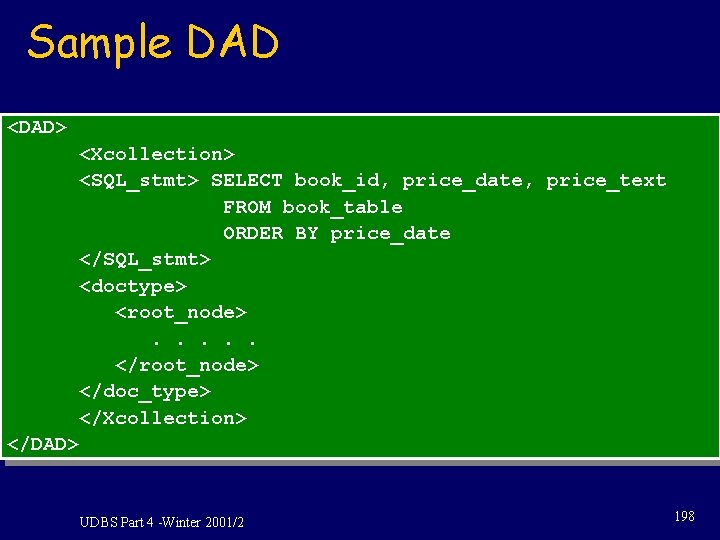 Sample DAD

<DAD>
<Xcollection>
<SQL_stmt> SELECT book_id, price_date, price_text
FROM book_table
ORDER BY price_date
</SQL_stmt>
<doctype>
<root_node>
. . . . .
</root_node>
</doc_type>
</Xcollection>
</DAD>

UDBS Part 4 -Winter 2001/2

198